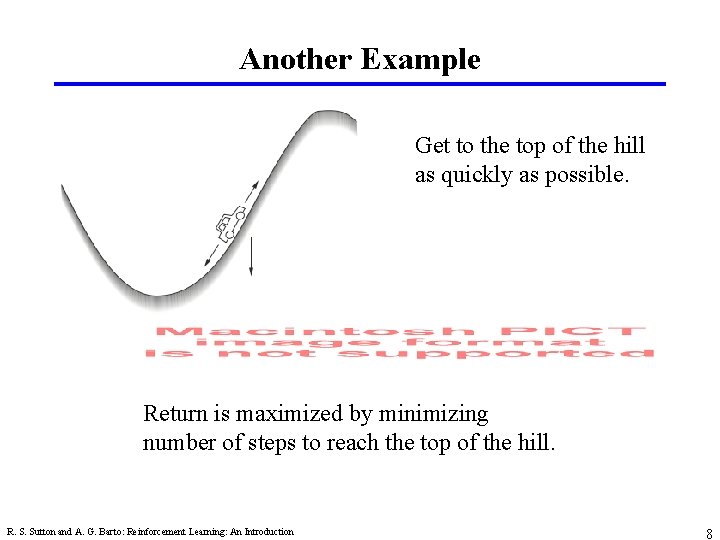 Another Example

Get to the top of the hill as quickly as possible.

Macintosh PICT image format is not supported

Return is maximized by minimizing number of steps to reach the top of the hill.

R. S. Sutton and A. G. Barto: Reinforcement Learning: An Introduction

8